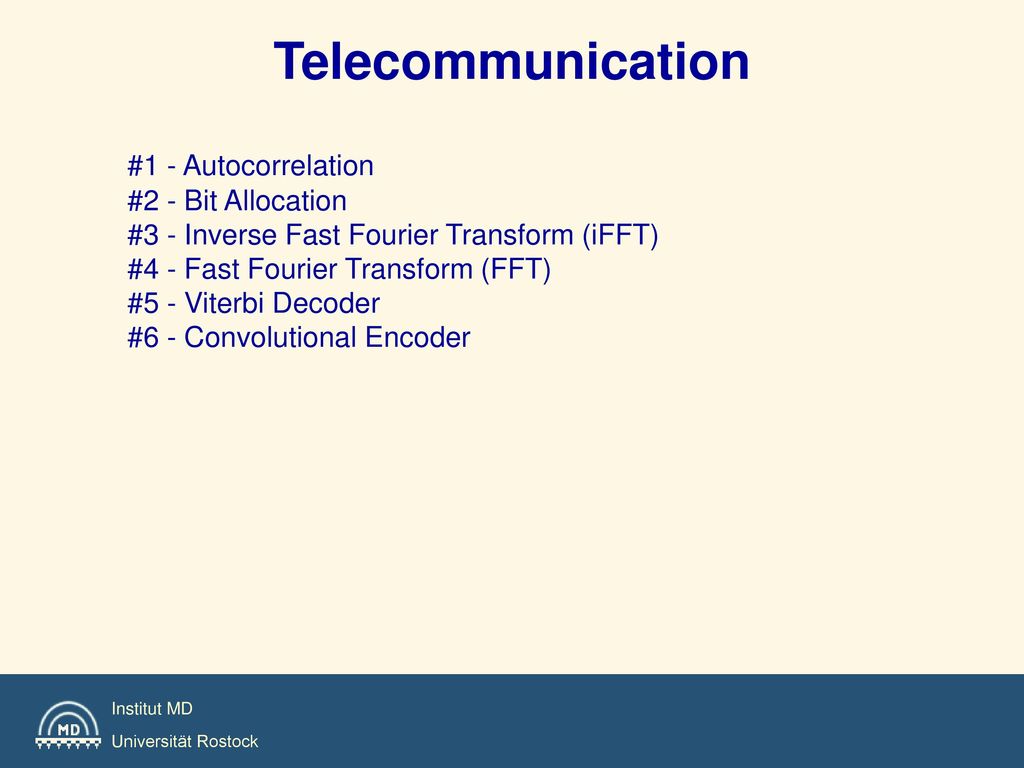 Telecommunication

#1 - Autocorrelation
#2 - Bit Allocation
#3 - Inverse Fast Fourier Transform (iFFT)
#4 - Fast Fourier Transform (FFT)
#5 - Viterbi Decoder
#6 - Convolutional Encoder

MD

Institut MD
Universität Rostock